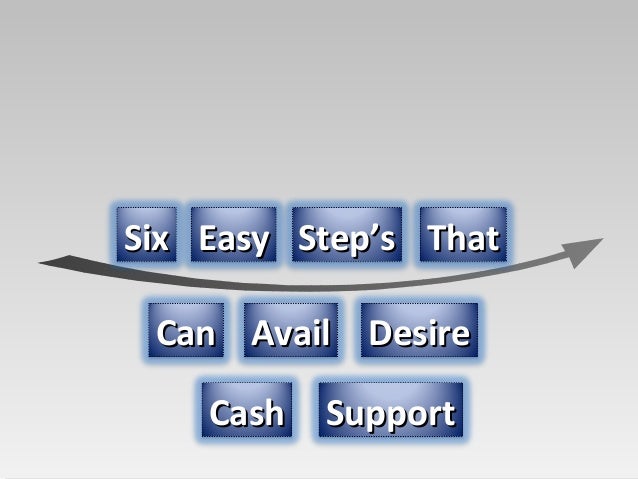 Six Easy Step’s That

Can Avail Desire

Cash Support